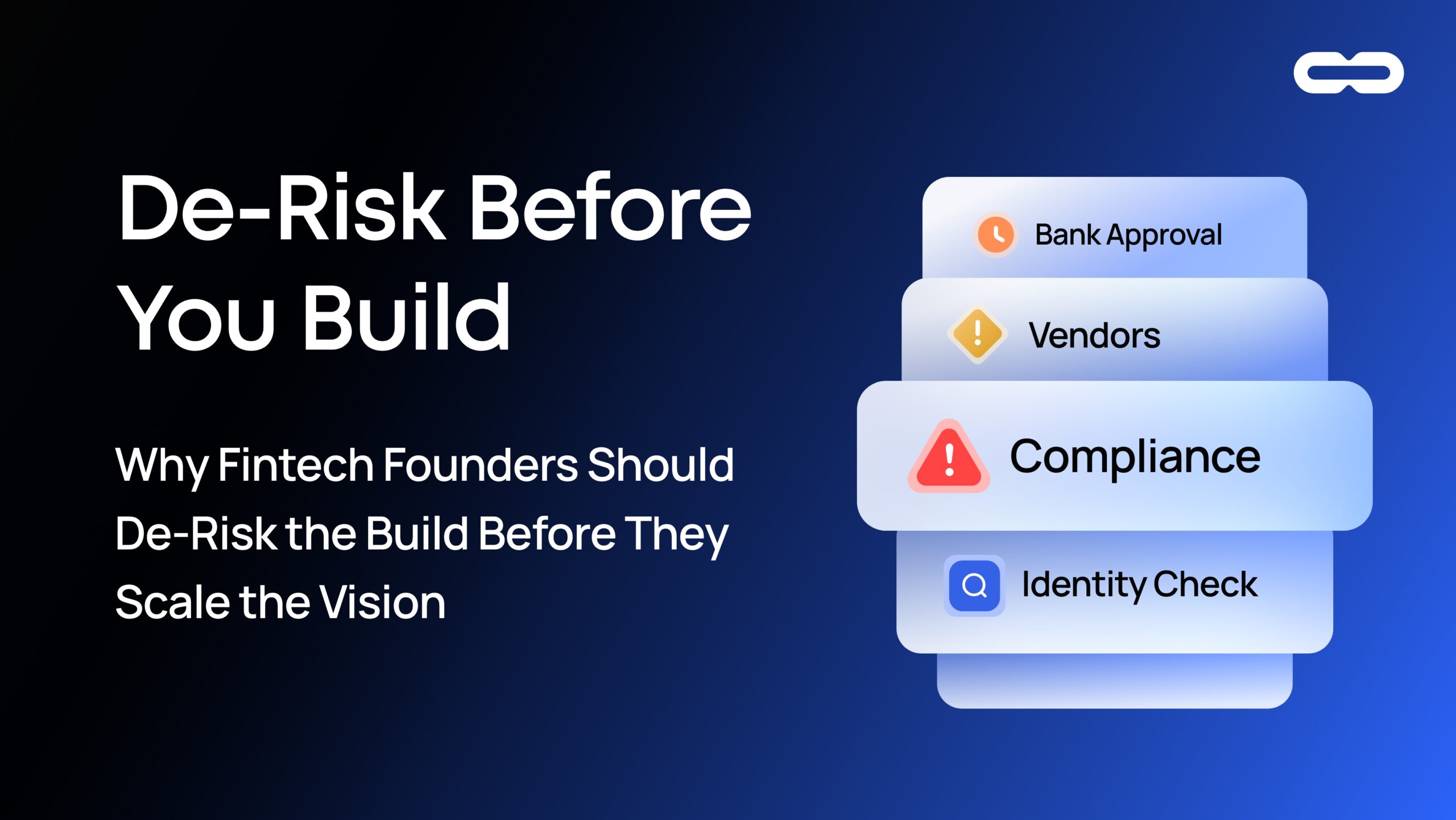 De-Risk Before You Build

Why Fintech Founders Should De-Risk the Build Before They Scale the Vision

Bank Approval

Vendors

Compliance

Identity Check